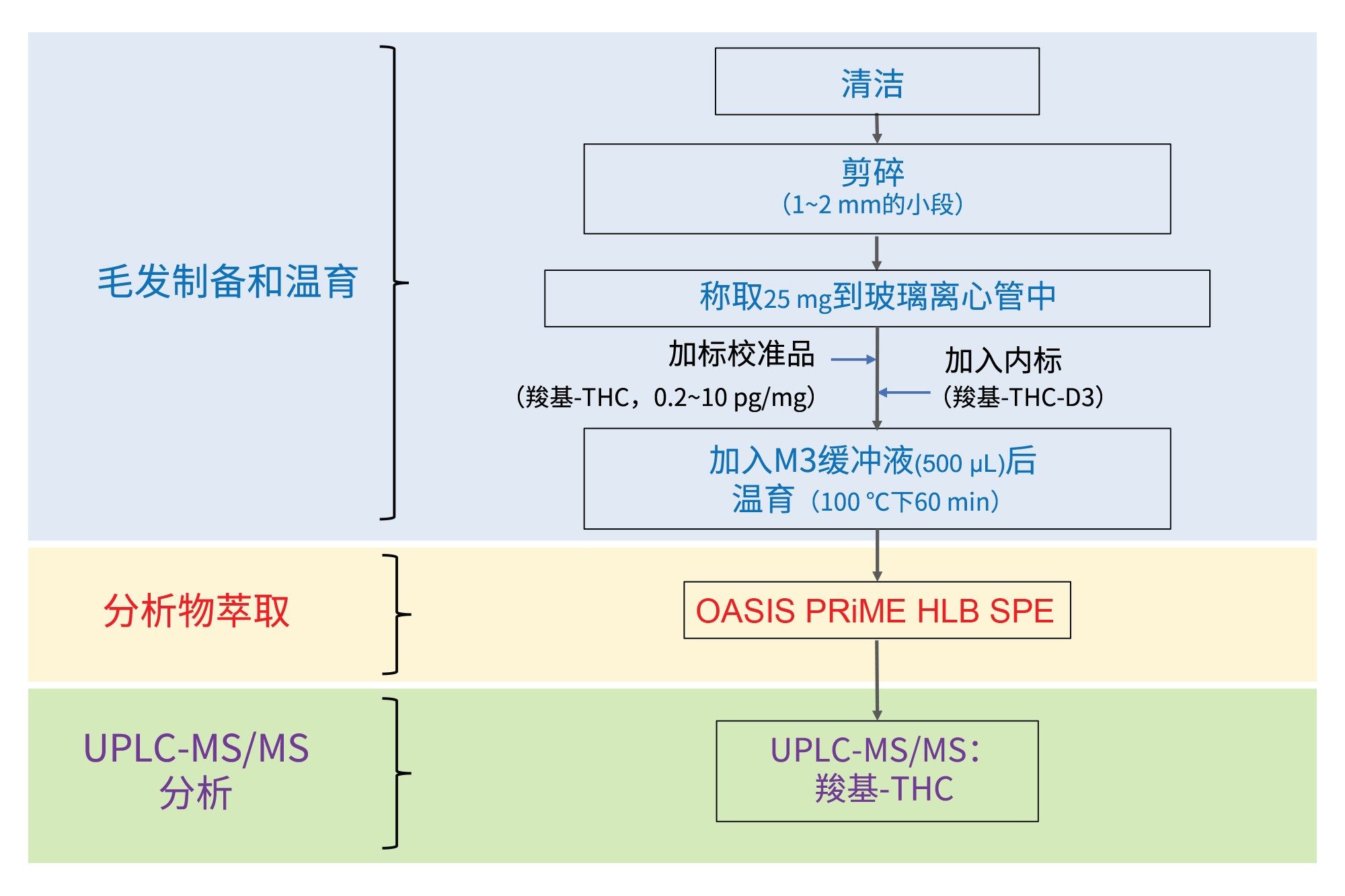 毛发制备和温育

清洁

剪碎
（1~2 mm的小段）

称取25 mg到玻璃离心管中

加标校准品
（羧基-THC，0.2~10 pg/mg）

加入内标
（羧基-THC-D3）

加入M3缓冲液(500 μL)后
温育（100 °C下60 min）

分析物萃取

OASIS PRiME HLB SPE

UPLC-MS/MS
分析

UPLC-MS/MS：
羧基-THC